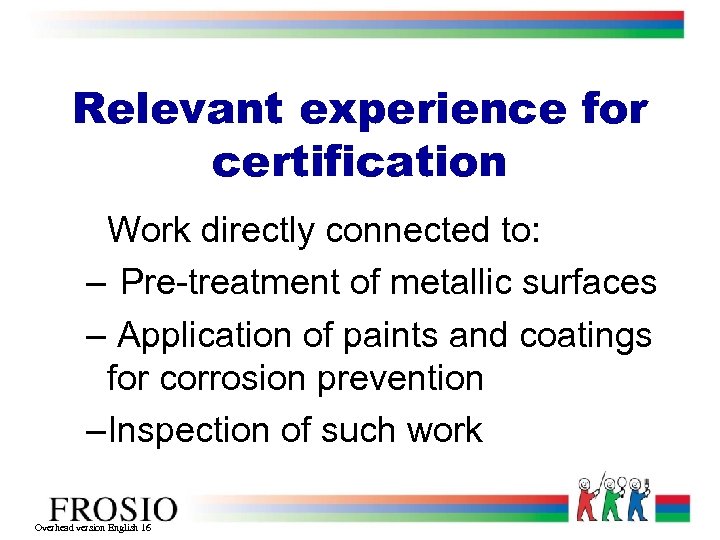 Relevant experience for certification

Work directly connected to:

– Pre-treatment of metallic surfaces

– Application of paints and coatings for corrosion prevention

–Inspection of such work

FROSIO

Overhead version English 16